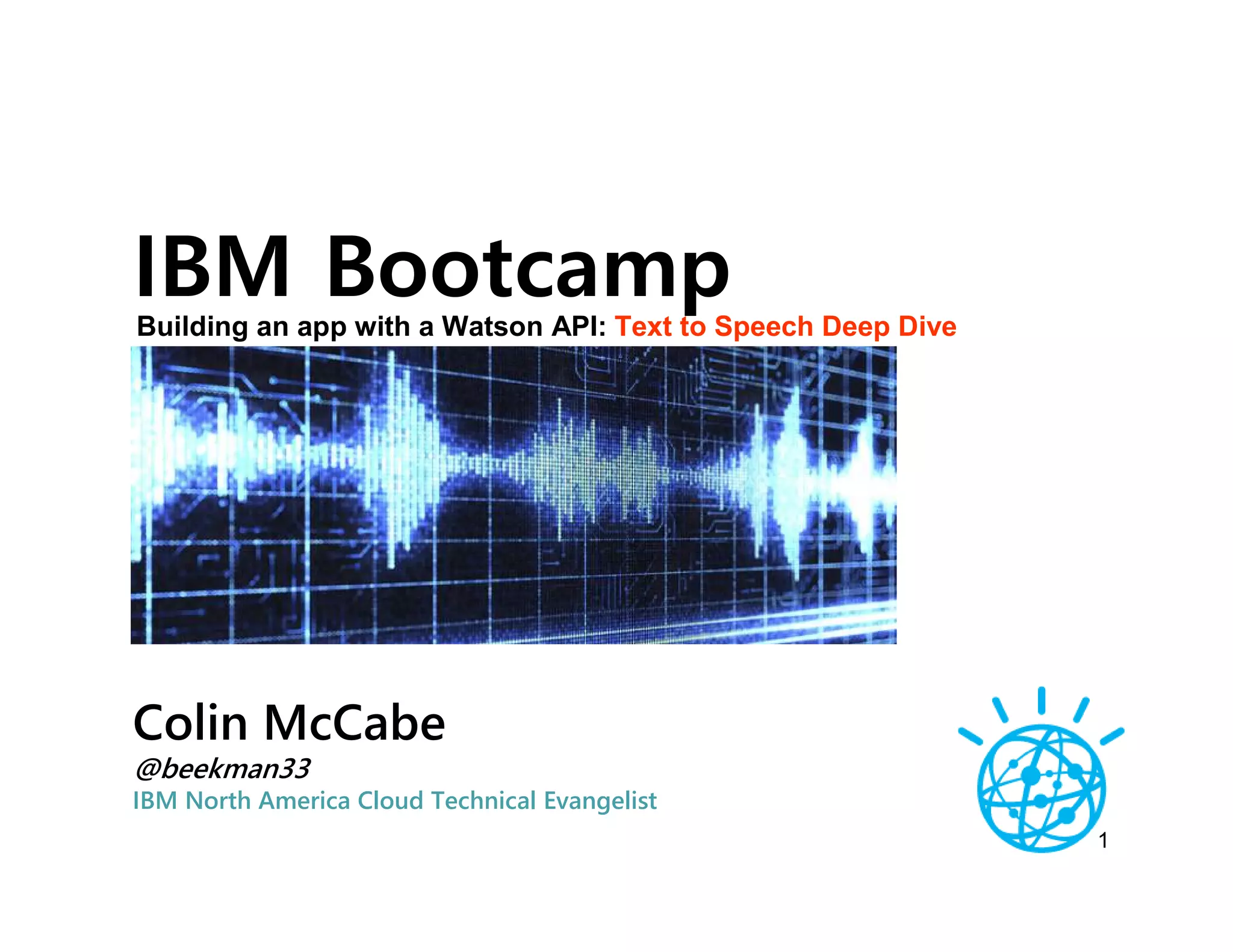 IBM Bootcamp

Building an app with a Watson API: Text to Speech Deep Dive

Colin McCabe

@beekman33

IBM North America Cloud Technical Evangelist

1